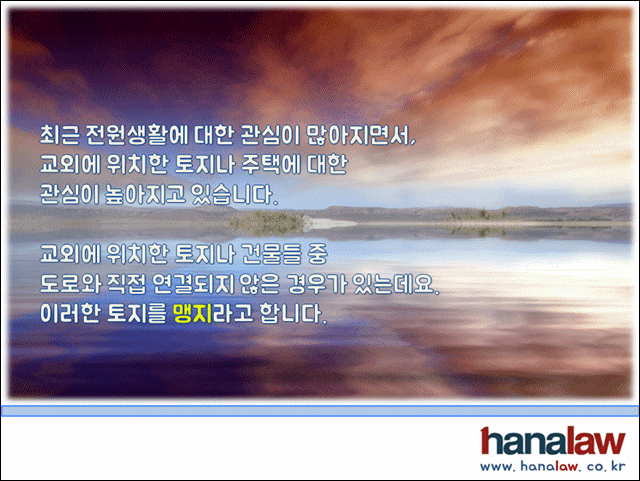 최근 전원생활에 대한 관심이 많아지면서, 교외에 위치한 토지나 주택에 대한 관심이 높아지고 있습니다.

교외에 위치한 토지나 건물들 중 도로와 직접 연결되지 않은 경우가 있는데요. 이러한 토지를 맹지라고 합니다.

hanalaw
www.hanalaw.co.kr